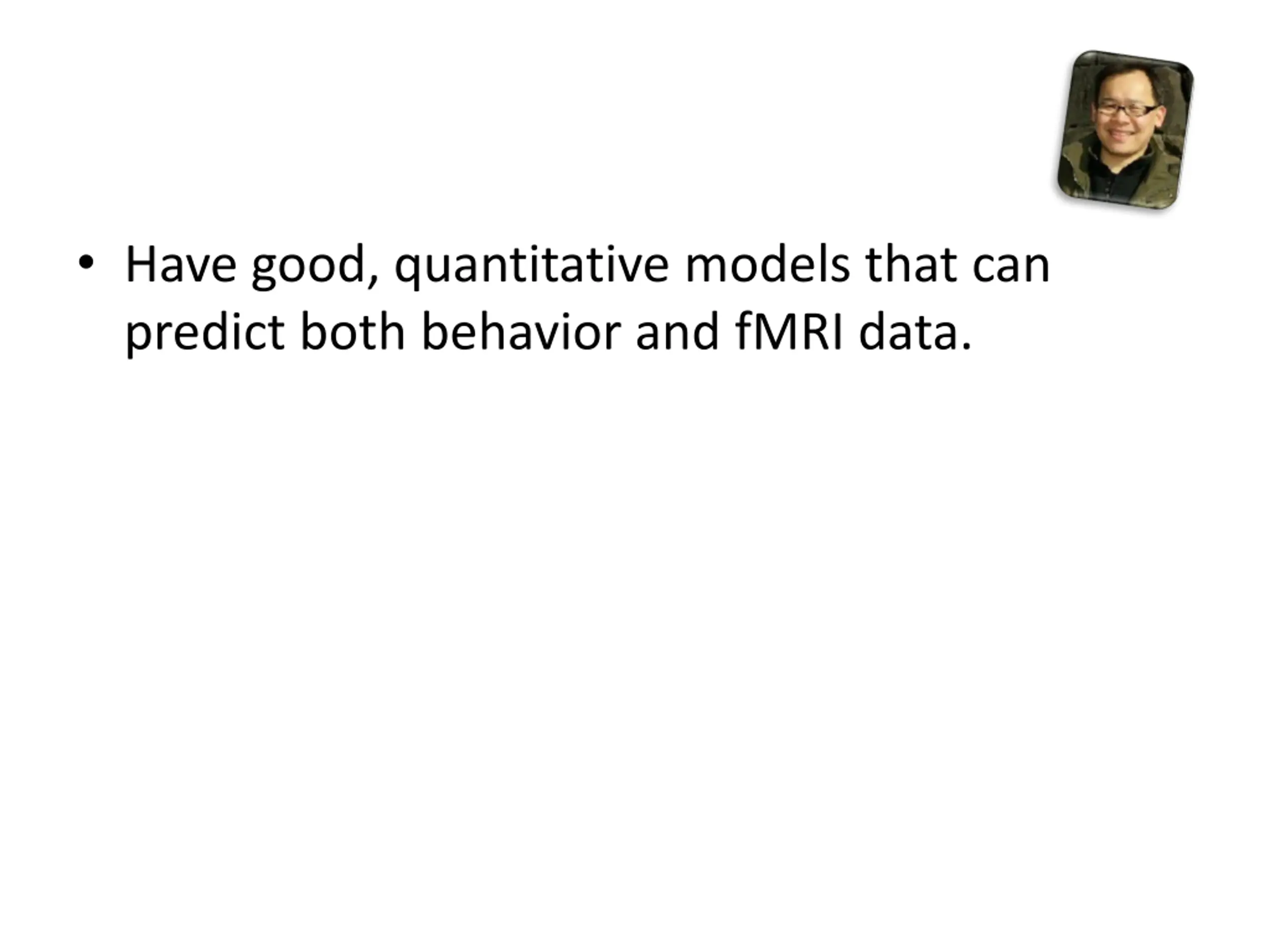 • Have good, quantitative models that can predict both behavior and fMRI data.